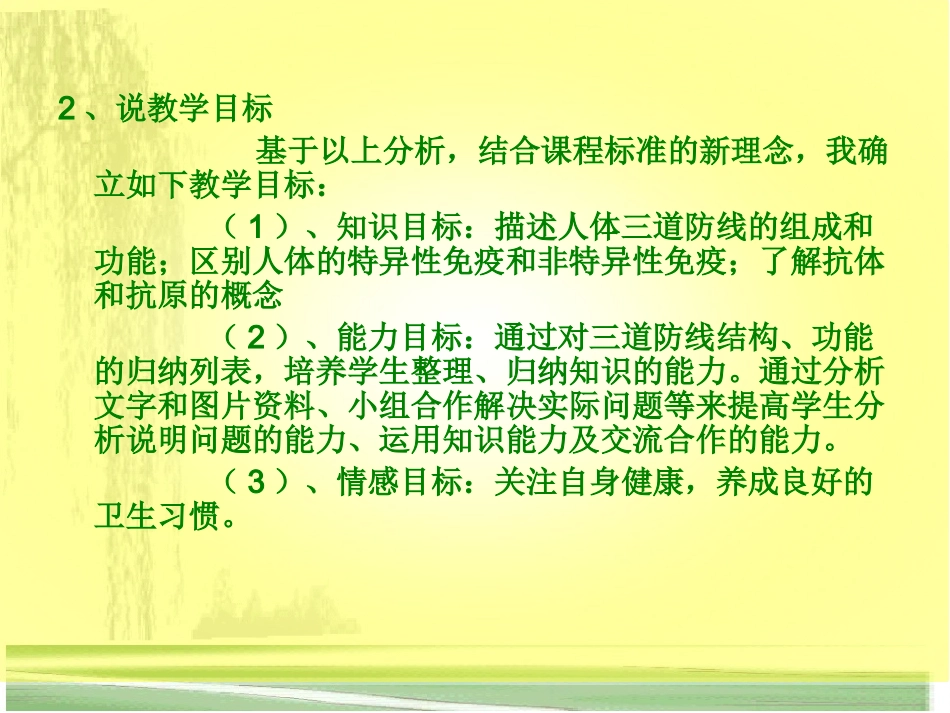 2、说教学目标

基于以上分析，结合课程标准的新理念，我确立如下教学目标：

（1）、知识目标：描述人体三道防线的组成和功能；区别人体的特异性免疫和非特异性免疫；了解抗体和抗原的概念

（2）、能力目标：通过对三道防线结构、功能的归纳列表，培养学生整理、归纳知识的能力。通过分析文字和图片资料、小组合作解决实际问题等来提高学生分析说明问题的能力、运用知识能力及交流合作的能力。

（3）、情感目标：关注自身健康，养成良好的卫生习惯。